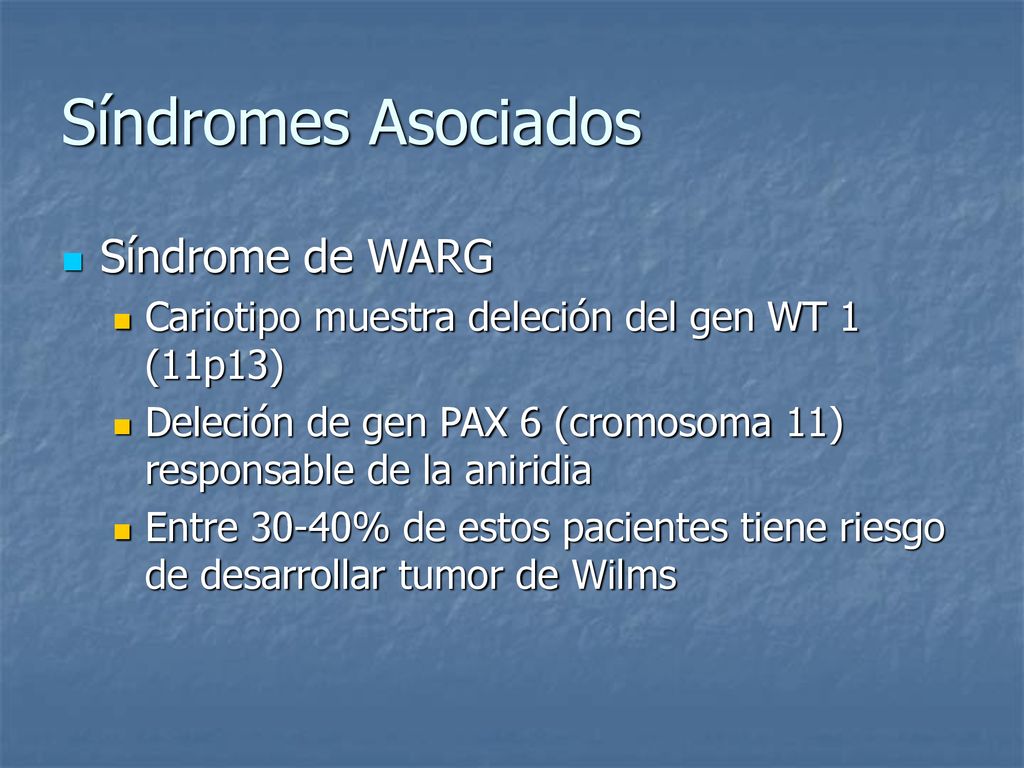 Síndromes Asociados

Síndrome de WARG

Cariotipo muestra deleción del gen WT 1 (11p13)

Deleción de gen PAX 6 (cromosoma 11) responsable de la aniridia

Entre 30-40% de estos pacientes tiene riesgo de desarrollar tumor de Wilms